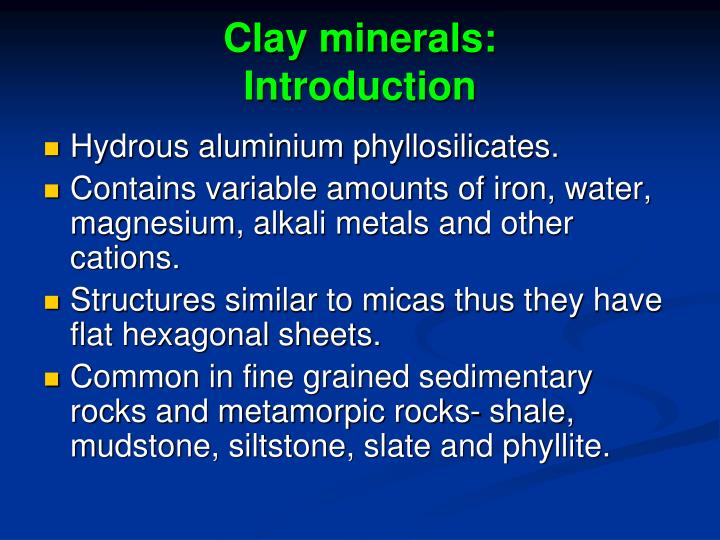 Clay minerals:
Introduction

- Hydrous aluminium phyllosilicates.
- Contains variable amounts of iron, water, magnesium, alkali metals and other cations.
- Structures similar to micas thus they have flat hexagonal sheets.
- Common in fine grained sedimentary rocks and metamorpic rocks- shale, mudstone, siltstone, slate and phyllite.